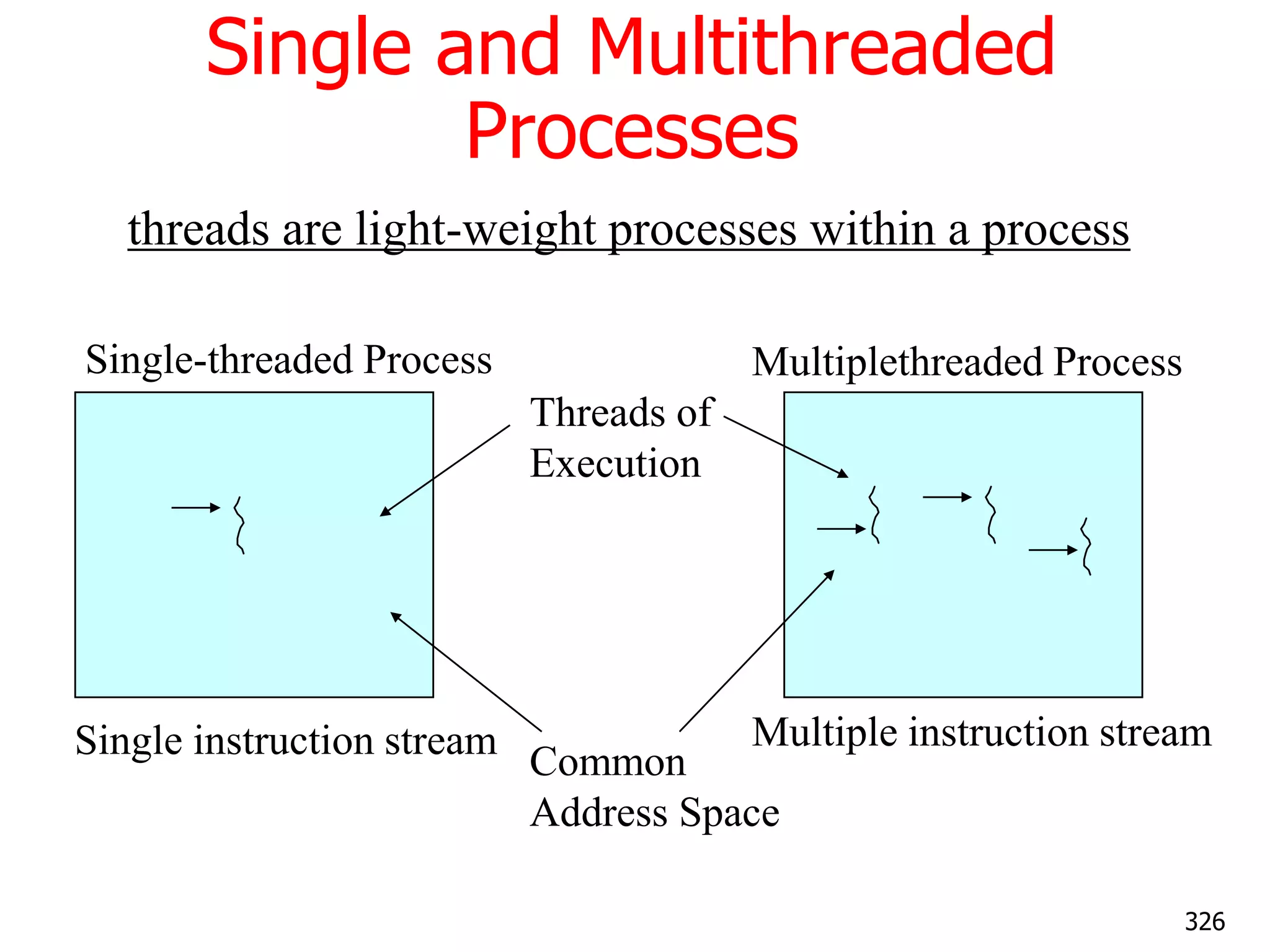 Single and Multithreaded Processes

threads are light-weight processes within a process

Single-threaded Process

Multiplethreaded Process

Threads of Execution

Single instruction stream

Multiple instruction stream

Common Address Space

326